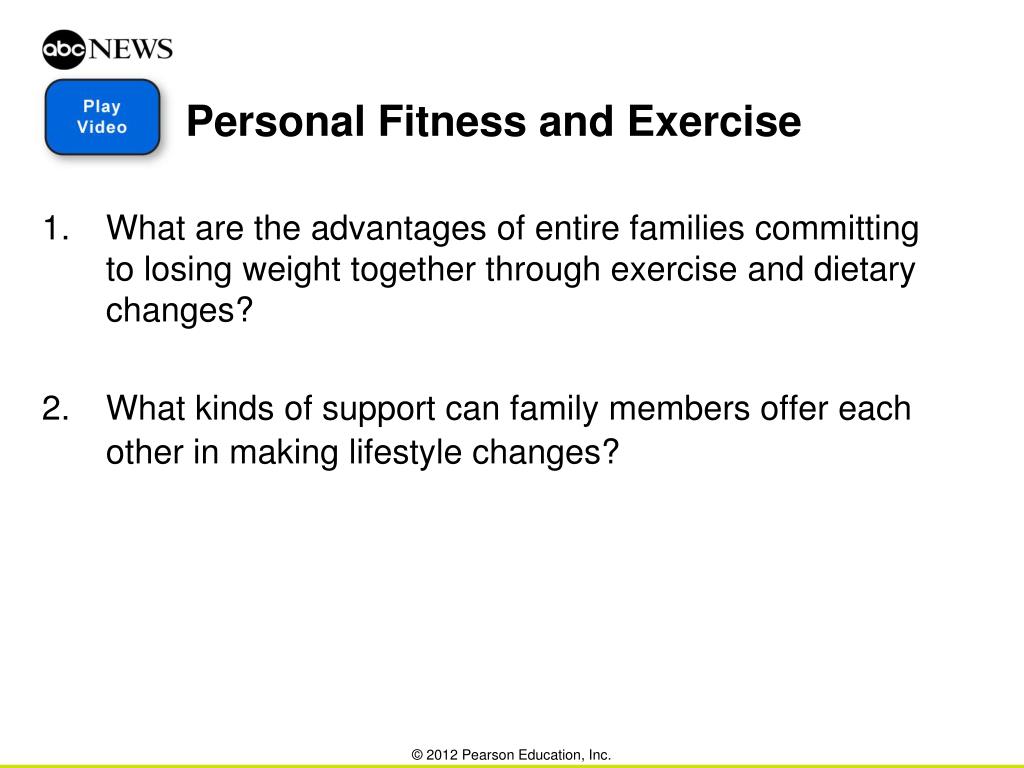 abc NEWS

Play Video

Personal Fitness and Exercise

1. What are the advantages of entire families committing to losing weight together through exercise and dietary changes?

2. What kinds of support can family members offer each other in making lifestyle changes?

© 2012 Pearson Education, Inc.